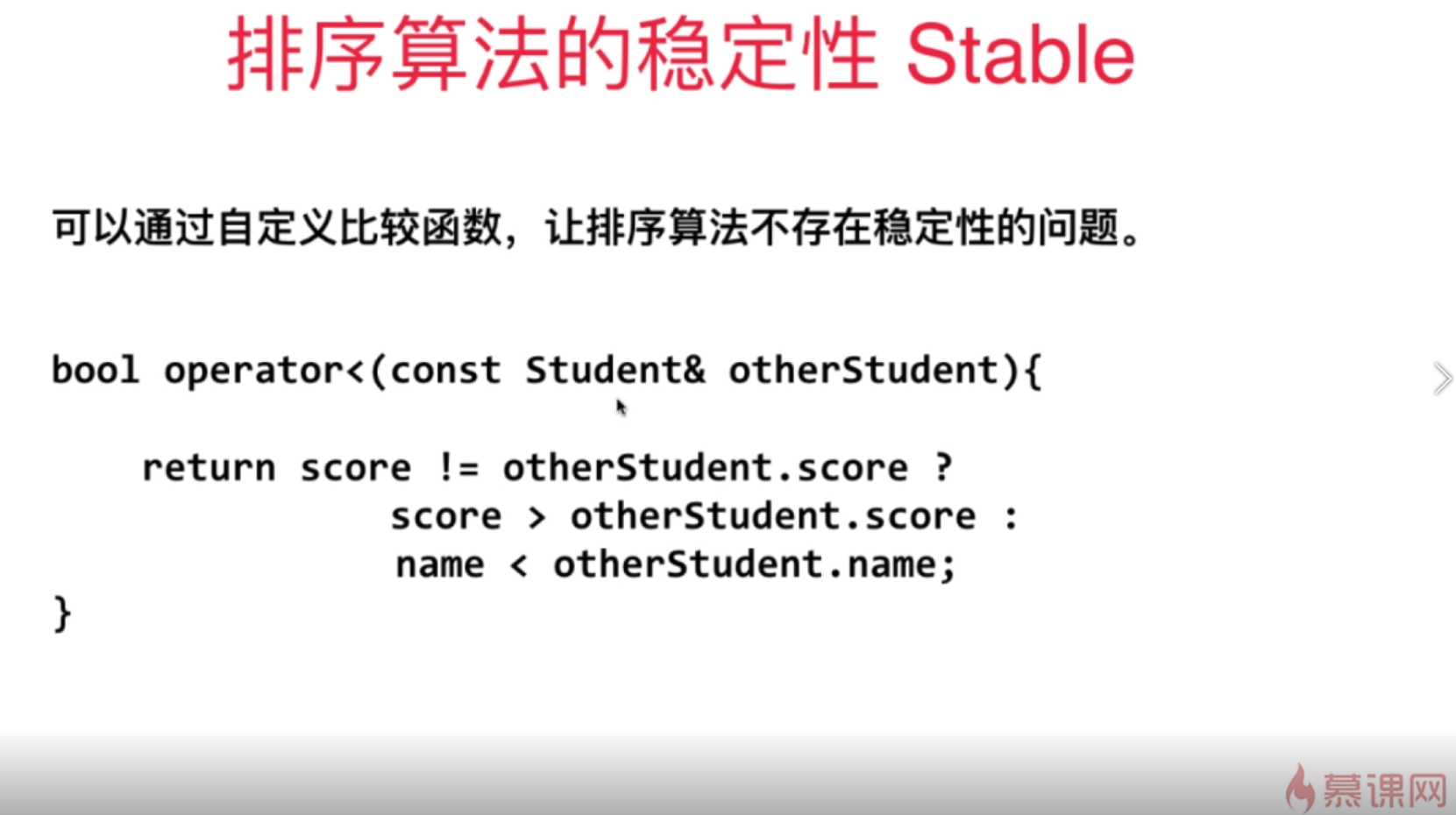 排序算法的稳定性 Stable

可以通过自定义比较函数，让排序算法不存在稳定性的问题。

bool operator<(const Student& otherStudent){

    return score != otherStudent.score ?
                score > otherStudent.score :
                name < otherStudent.name;
}

慕课网